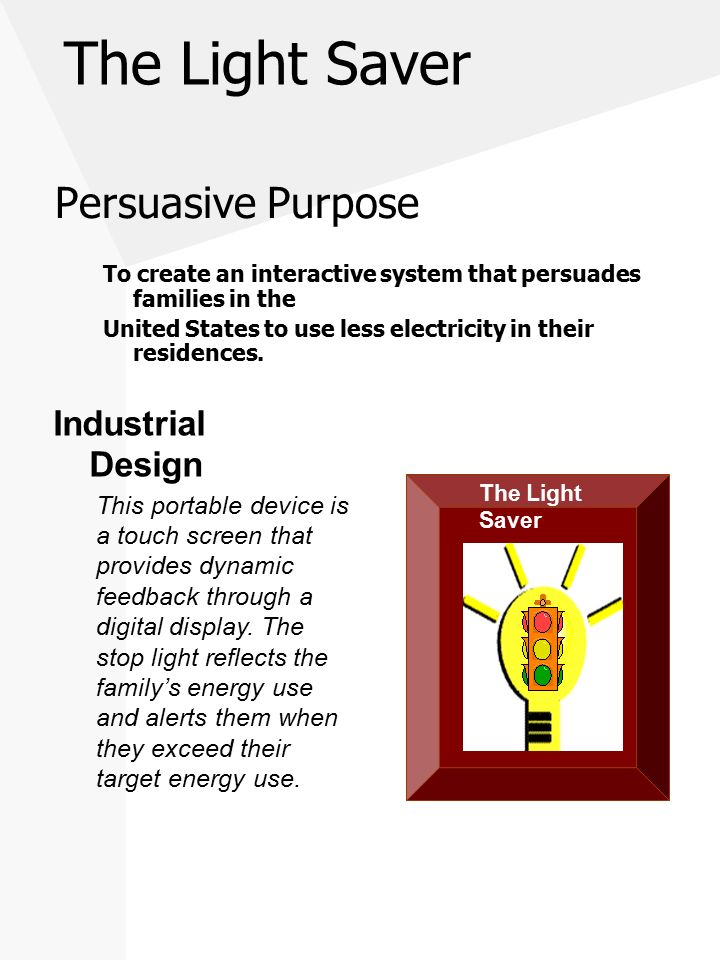 The Light Saver

Persuasive Purpose

To create an interactive system that persuades families in the

United States to use less electricity in their residences.

Industrial Design

This portable device is a touch screen that provides dynamic feedback through a digital display. The stop light reflects the family's energy use and alerts them when they exceed their target energy use.

The Light Saver